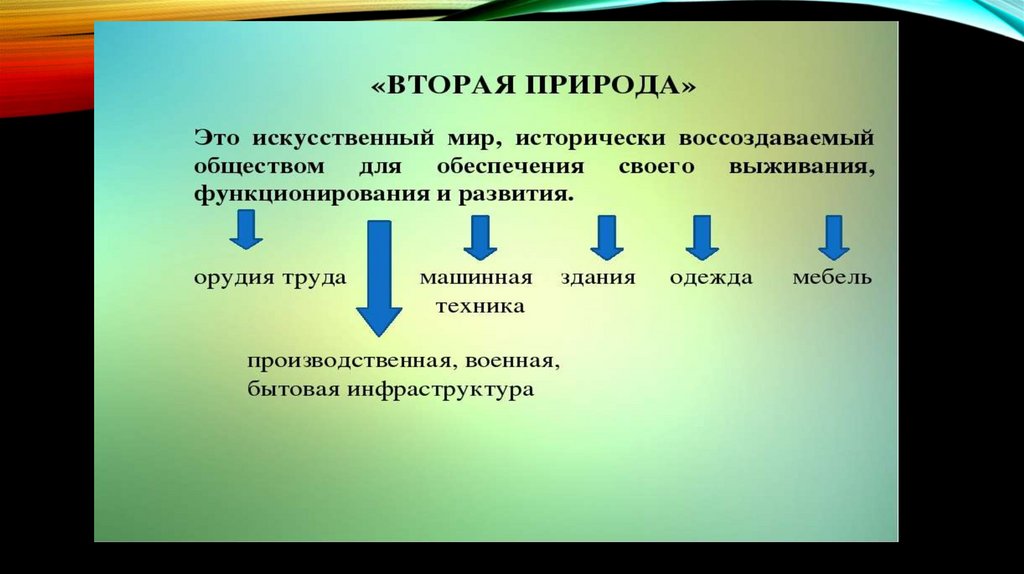 «ВТОРАЯ ПРИРОДА»

Это искусственный мир, исторически воссоздаваемый обществом для обеспечения своего выживания, функционирования и развития.

орудия труда

машинная техника

здания

одежда

мебель

производственная, военная, бытовая инфраструктура